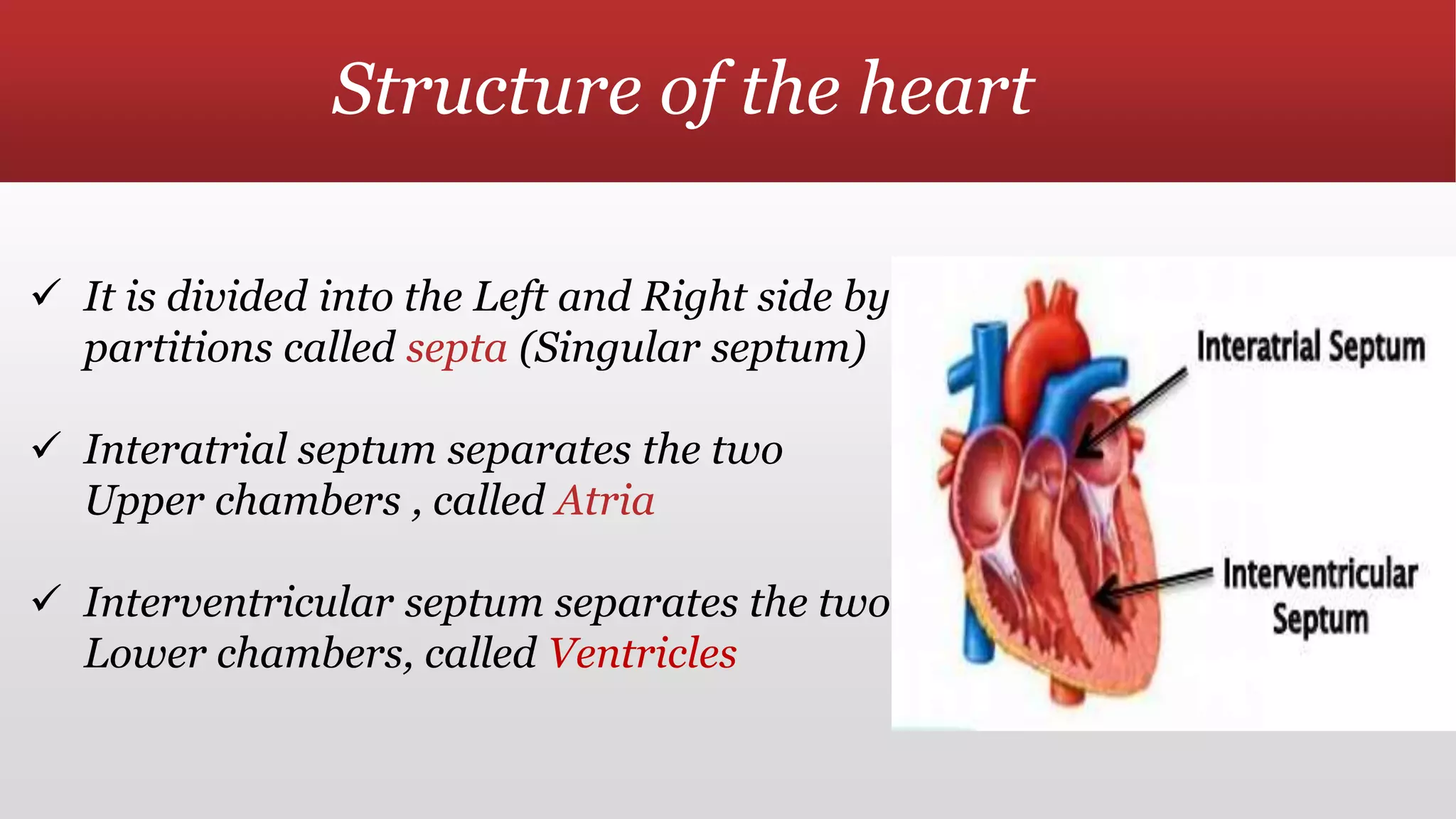 Structure of the heart

✓ It is divided into the Left and Right side by partitions called septa (Singular septum)

✓ Interatrial septum separates the two Upper chambers , called Atria

✓ Interventricular septum separates the two Lower chambers, called Ventricles

Interatrial Septum

Interventricular Septum